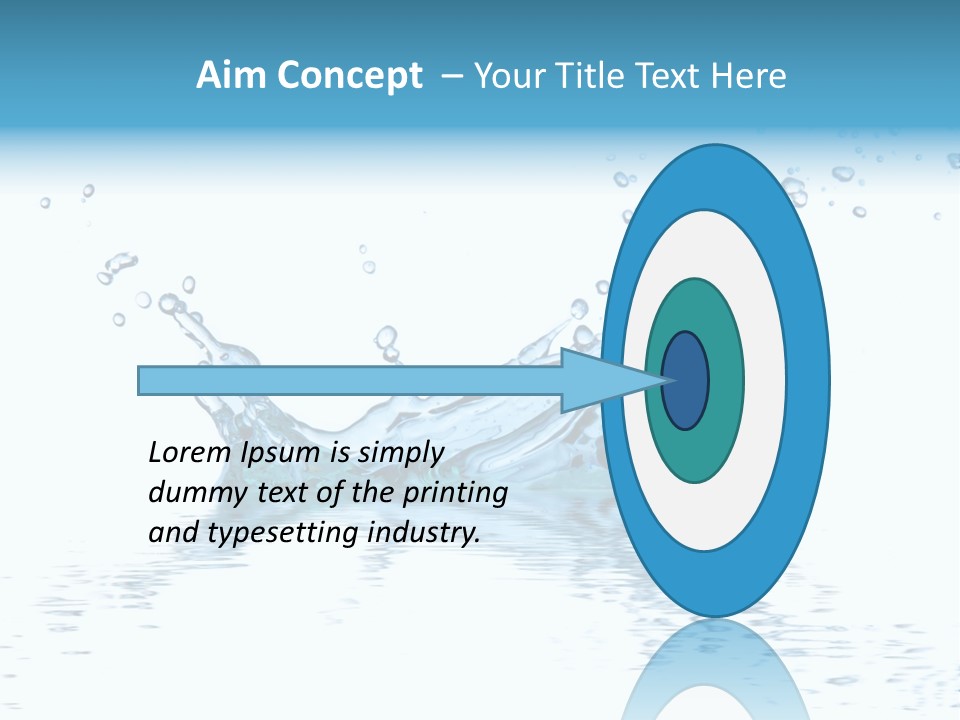 Aim Concept – Your Title Text Here

Lorem Ipsum is simply dummy text of the printing and typesetting industry.